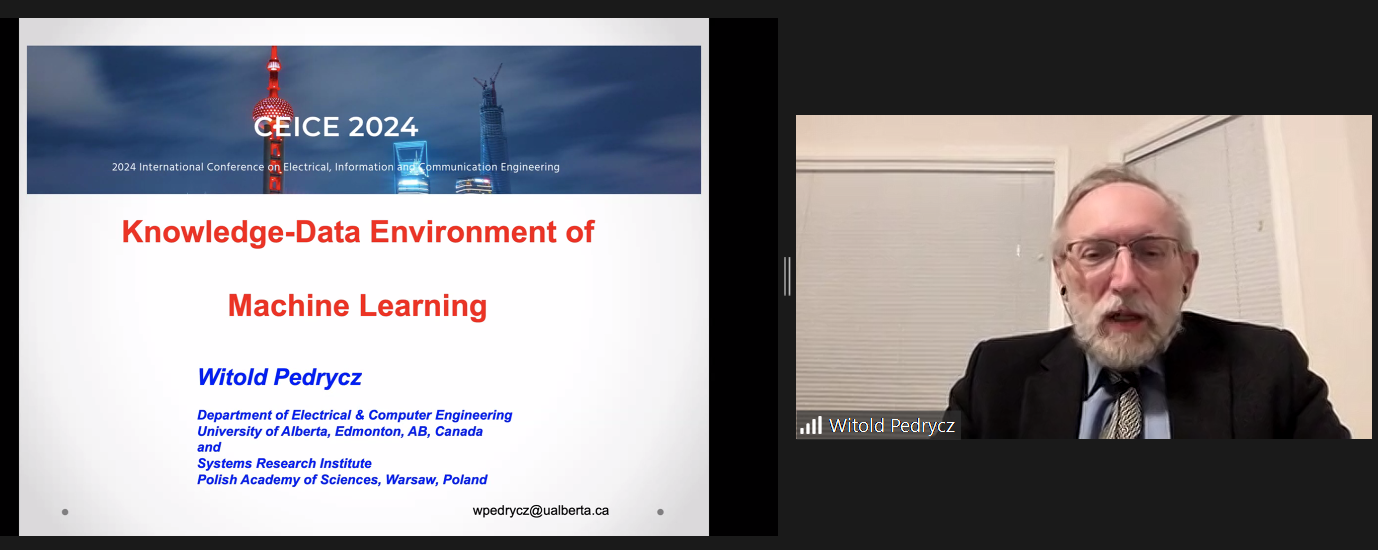 CEICE 2024

2024 International Conference on Electrical, Information and Communication Engineering

Knowledge-Data Environment of

Machine Learning

Witold Pedrycz

Department of Electrical & Computer Engineering
University of Alberta, Edmonton, AB, Canada
and
Systems Research Institute
Polish Academy of Sciences, Warsaw, Poland

wpedrycz@ualberta.ca

Witold Pedrycz